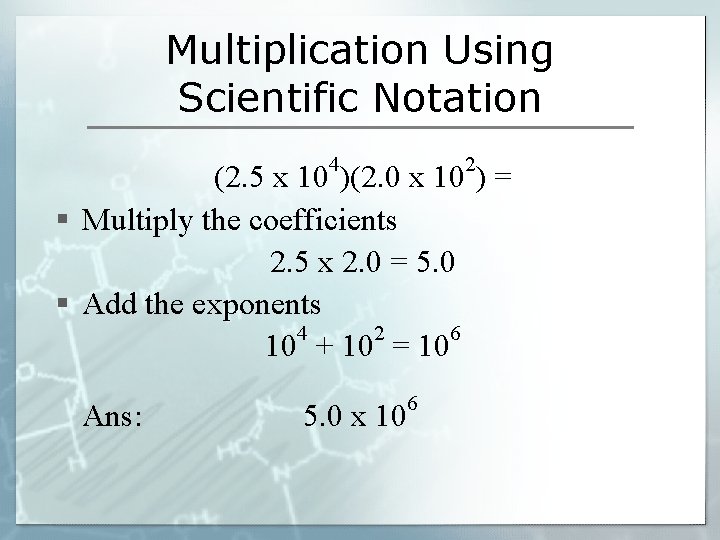 Multiplication Using Scientific Notation

$(2.5 \text{ x } 10^4)(2.0 \text{ x } 10^2) =$

▪ Multiply the coefficients

$2.5 \text{ x } 2.0 = 5.0$

▪ Add the exponents

$10^4 + 10^2 = 10^6$

Ans: $5.0 \text{ x } 10^6$